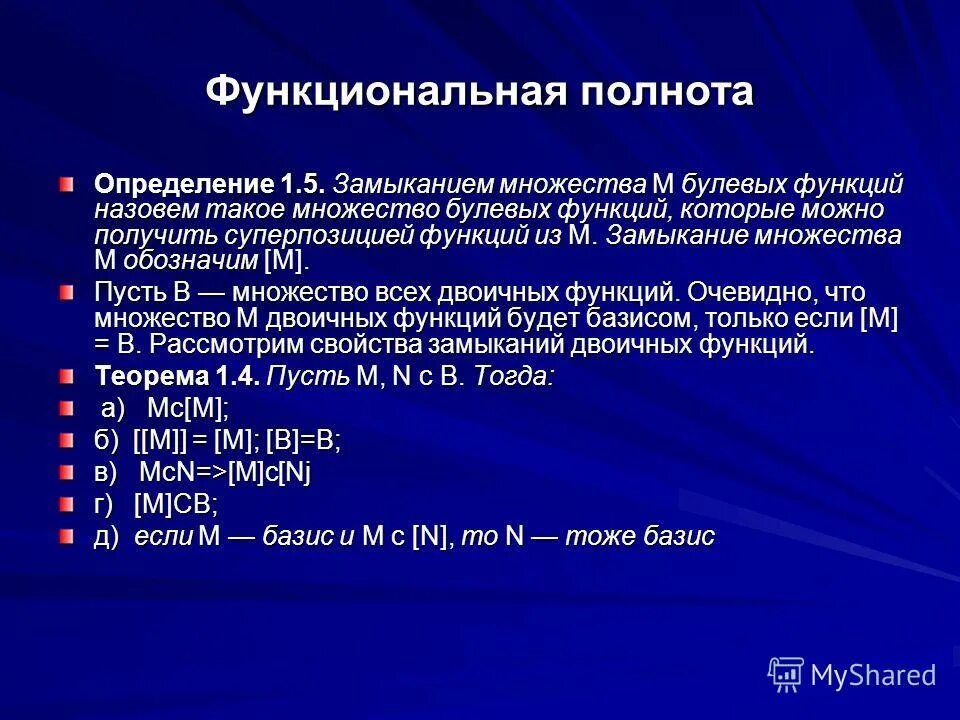 Функциональная полнота

Определение 1.5. Замыканием множества М булевых функций назовем такое множество булевых функций, которые можно получить суперпозицией функций из М. Замыкание множества М обозначим [М].

Пусть В — множество всех двоичных функций. Очевидно, что множество М двоичных функций будет базисом, только если [М] = В. Рассмотрим свойства замыканий двоичных функций.

Теорема 1.4. Пусть M, N с В. Тогда:

а) Мс[М];

б) [[М]] = [М]; [В]=В;

в) McN=>[M]c[Nj

г) [М]СВ;

д) если М — базис и М с [N], то N — тоже базис

MyShared